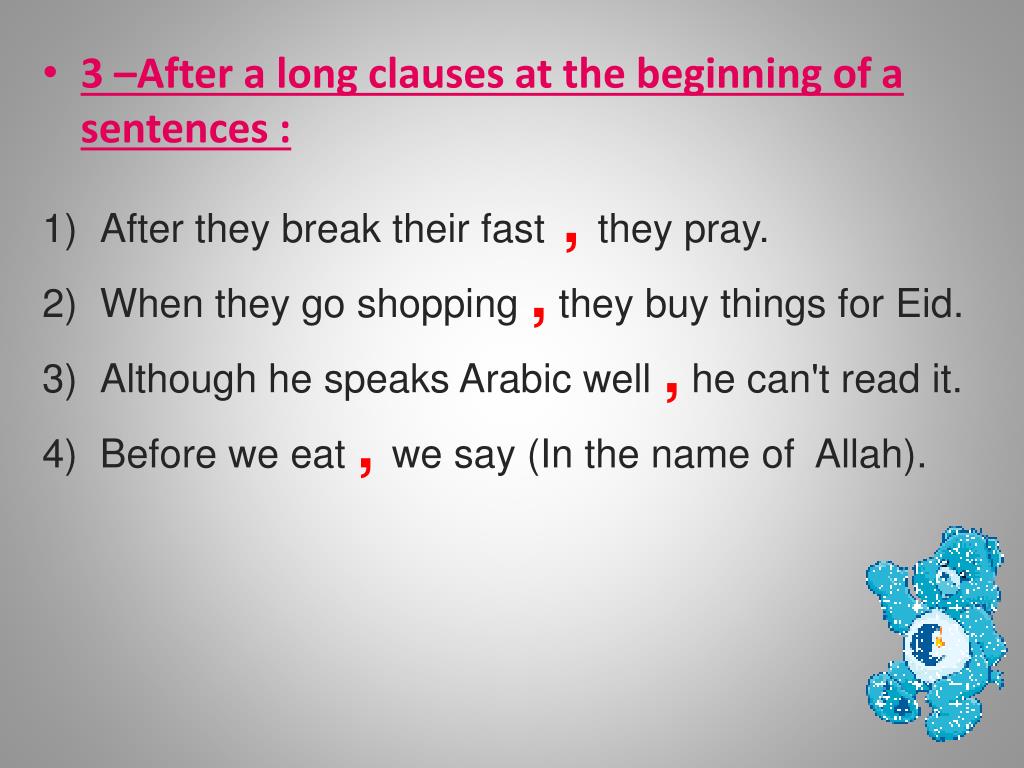 • 3 –After a long clauses at the beginning of a sentences :

1) After they break their fast , they pray.
2) When they go shopping , they buy things for Eid.
3) Although he speaks Arabic well , he can't read it.
4) Before we eat , we say (In the name of Allah).